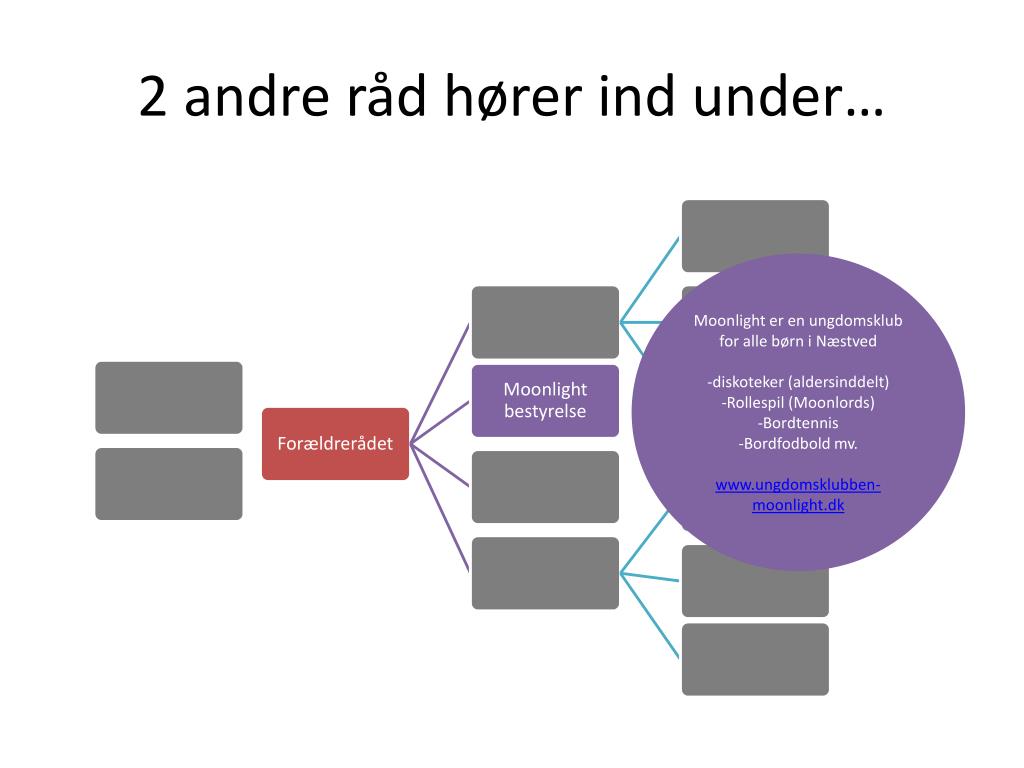 2 andre råd hører ind under…

Forældrerådet

Moonlight bestyrelse

Moonlight er en ungdomsklub for alle børn i Næstved

-diskoteker (aldersinddelt)
-Rollespil (Moonlords)
-Bordtennis
-Bordfodbold mv.

www.ungdomsklubben-moonlight.dk